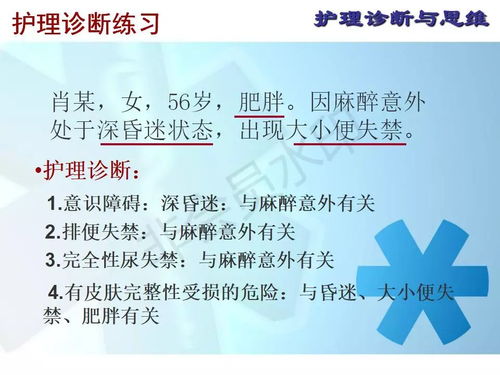 护理诊断练习

护理诊断与思维

肖某，女，56岁，肥胖。因麻醉意外处于深昏迷状态，出现大小便失禁。

•护理诊断：

1.意识障碍：深昏迷：与麻醉意外有关

2.排便失禁：与麻醉意外有关

3.完全性尿失禁：与麻醉意外有关

4.有皮肤完整性受损的危险：与昏迷、大小便失禁、肥胖有关